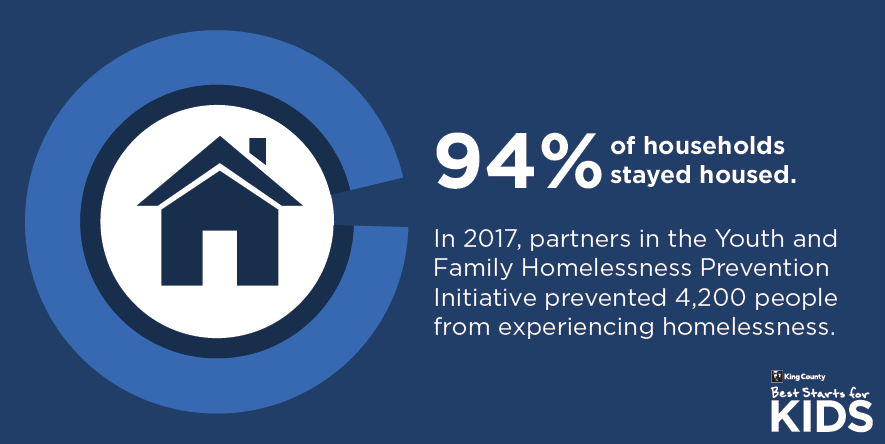 94% of households stayed housed.

In 2017, partners in the Youth and Family Homelessness Prevention Initiative prevented 4,200 people from experiencing homelessness.

King County
Best Starts for
KIDS